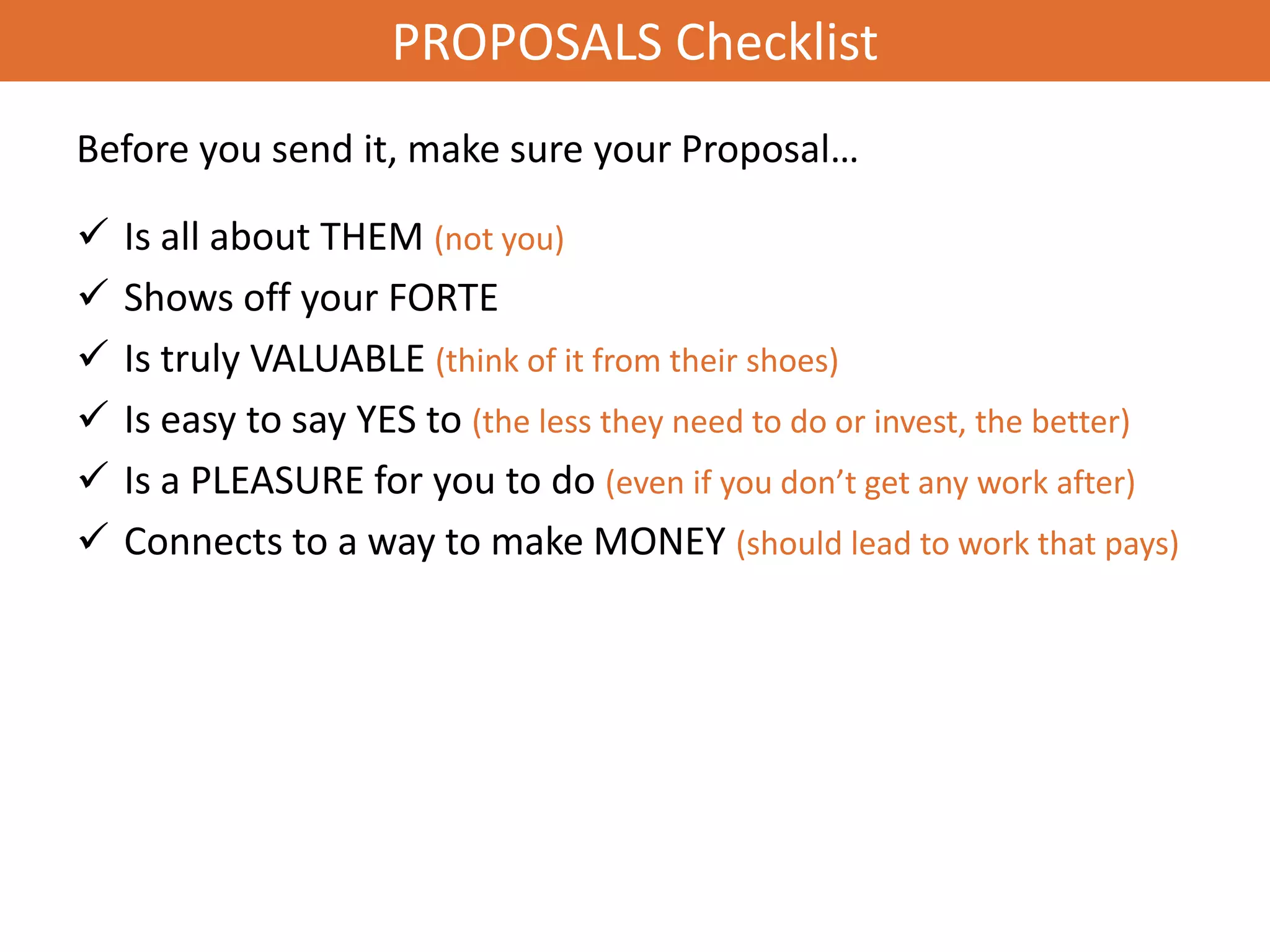 PROPOSALS Checklist

Before you send it, make sure your Proposal…

✓ Is all about THEM (not you)
✓ Shows off your FORTE
✓ Is truly VALUABLE (think of it from their shoes)
✓ Is easy to say YES to (the less they need to do or invest, the better)
✓ Is a PLEASURE for you to do (even if you don’t get any work after)
✓ Connects to a way to make MONEY (should lead to work that pays)